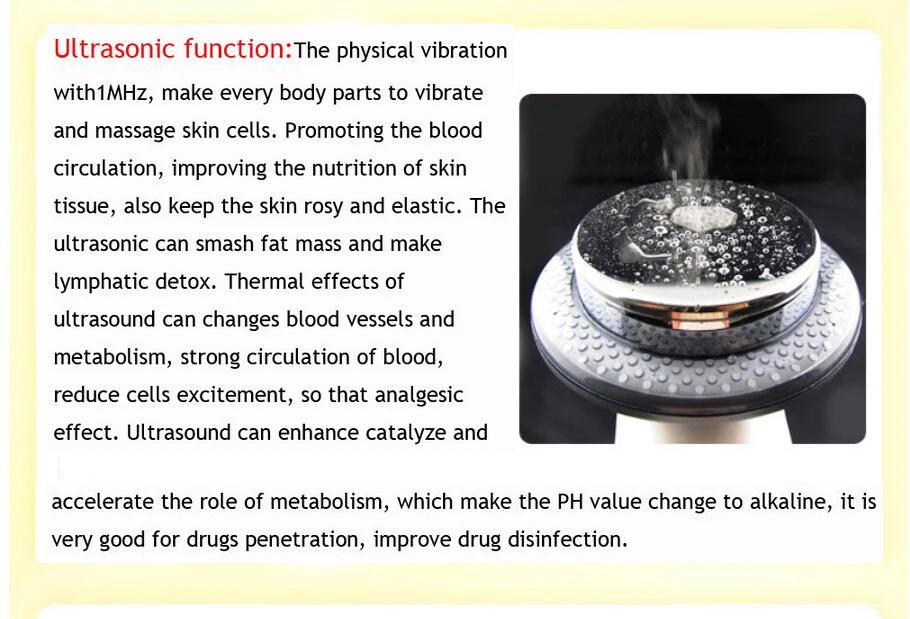 Ultrasonic function:The physical vibration with1MHz, make every body parts to vibrate and massage skin cells. Promoting the blood circulation, improving the nutrition of skin tissue, also keep the skin rosy and elastic. The ultrasonic can smash fat mass and make lymphatic detox. Thermal effects of ultrasound can changes blood vessels and metabolism, strong circulation of blood, reduce cells excitement, so that analgesic effect. Ultrasound can enhance catalyze and accelerate the role of metabolism, which make the PH value change to alkaline, it is very good for drugs penetration, improve drug disinfection.